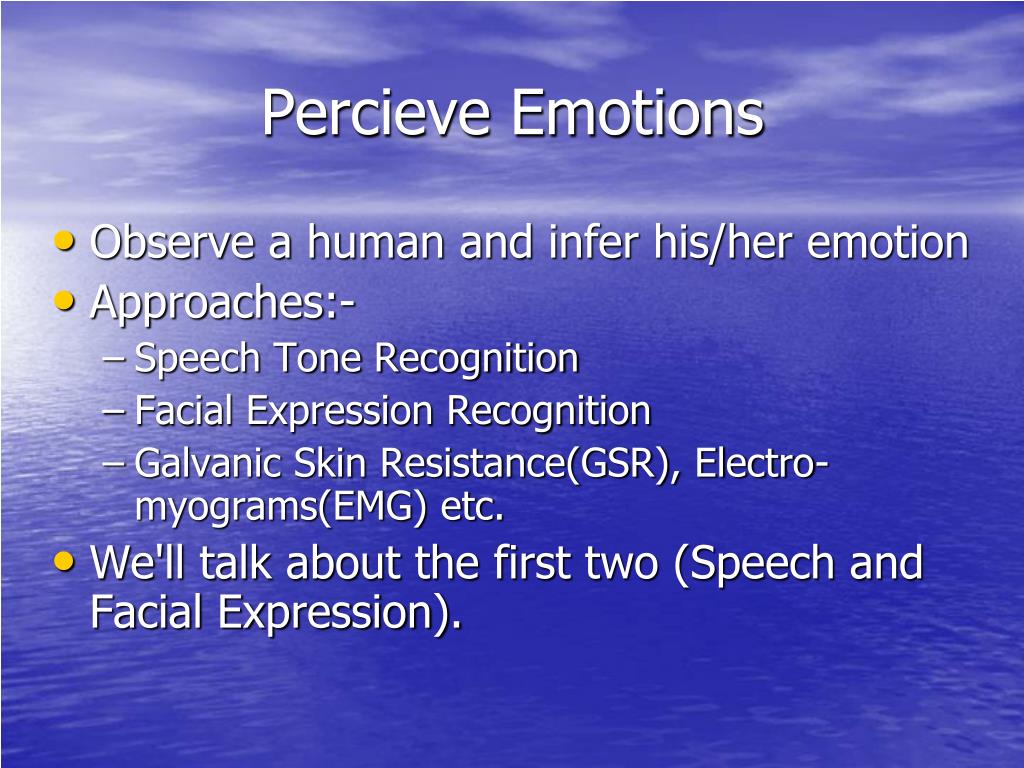 Percieve Emotions

• Observe a human and infer his/her emotion
• Approaches:-
 – Speech Tone Recognition
 – Facial Expression Recognition
 – Galvanic Skin Resistance(GSR), Electro-myograms(EMG) etc.
• We'll talk about the first two (Speech and Facial Expression).